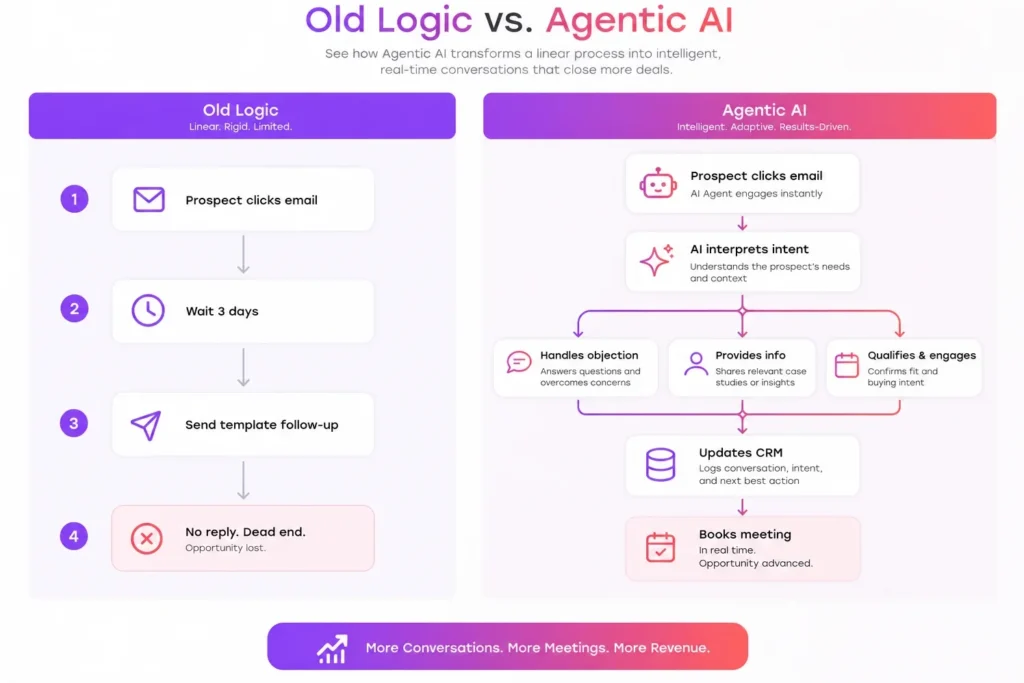 Old Logic vs. Agentic AI

See how Agentic AI transforms a linear process into intelligent, real-time conversations that close more deals.

Old Logic
Linear. Rigid. Limited.

1 Prospect clicks email

2 Wait 3 days

3 Send template follow-up

4 No reply. Dead end.
Opportunity lost.

Agentic AI
Intelligent. Adaptive. Results-Driven.

Prospect clicks email
AI Agent engages instantly

AI interprets intent
Understands the prospect's needs and context

Handles objection
Answers questions and overcomes concerns

Provides info
Shares relevant case studies or insights

Qualifies & engages
Confirms fit and buying intent

Updates CRM
Logs conversation, intent, and next best action

Books meeting
In real time.
Opportunity advanced.

More Conversations. More Meetings. More Revenue.